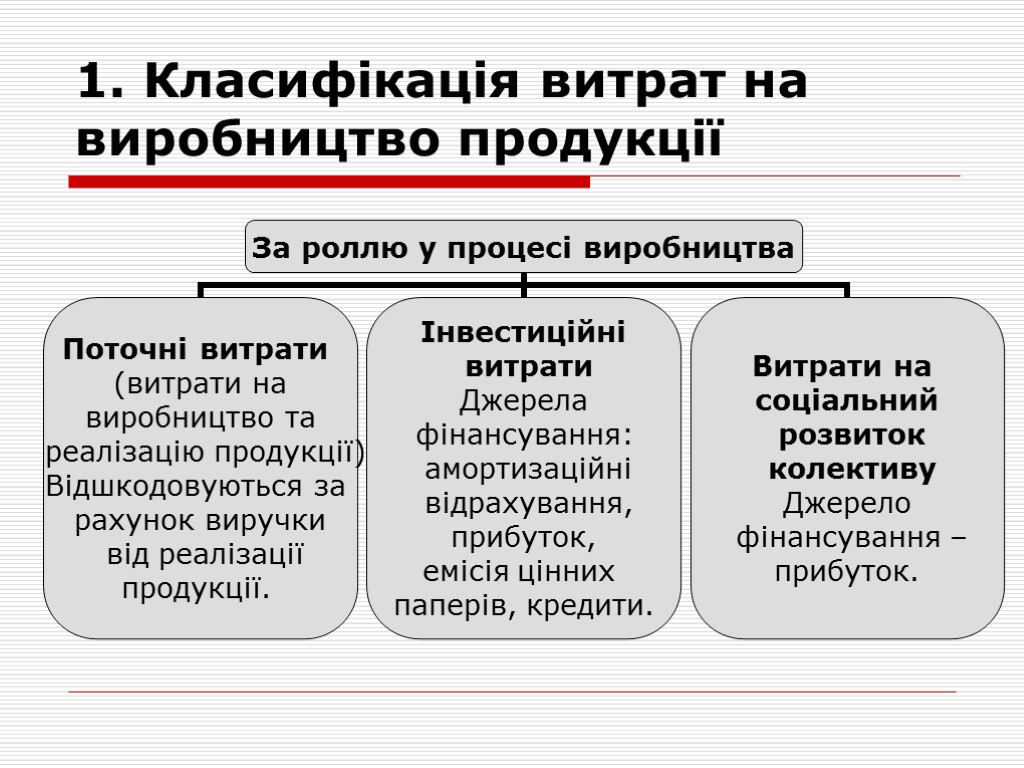 1. Класифікація витрат на виробництво продукції

За роллю у процесі виробництва

Поточні витрати (витрати на виробництво та реалізацію продукції) Відшкодовуються за рахунок виручки від реалізації продукції.

Інвестиційні витрати Джерела фінансування: амортизаційні відрахування, прибуток, емісія цінних паперів, кредити.

Витрати на соціальний розвиток колективу Джерело фінансування – прибуток.